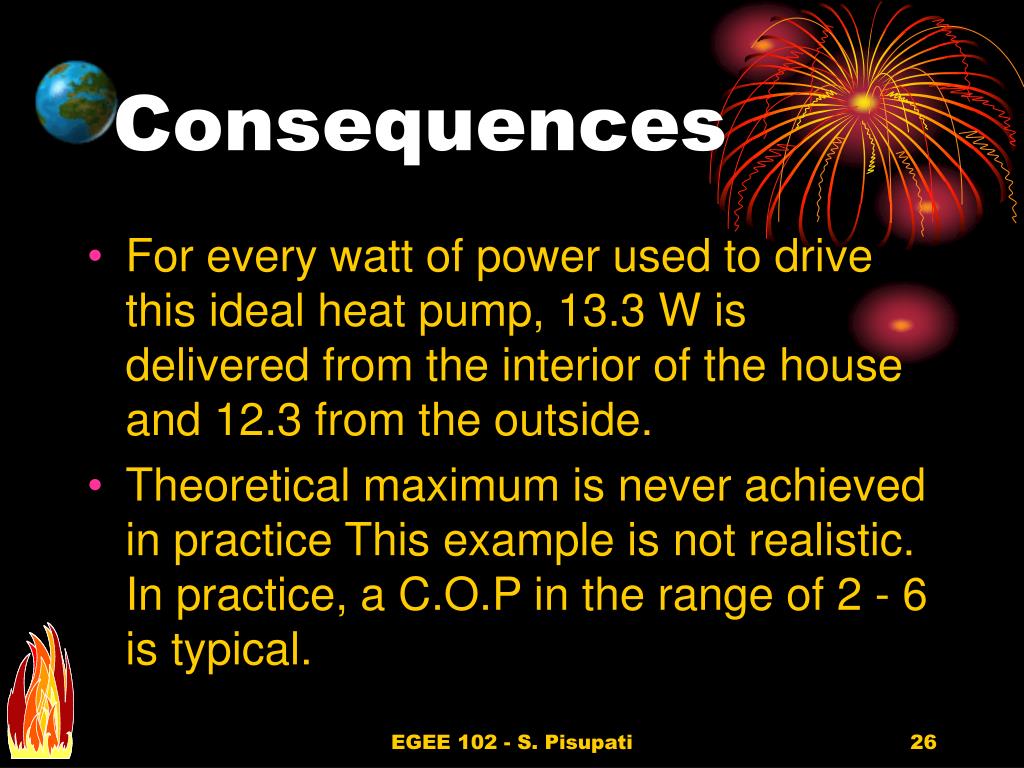 Consequences

• For every watt of power used to drive this ideal heat pump, 13.3 W is delivered from the interior of the house and 12.3 from the outside.
• Theoretical maximum is never achieved in practice This example is not realistic. In practice, a C.O.P in the range of 2 - 6 is typical.

EGEE 102 - S. Pisupati

26